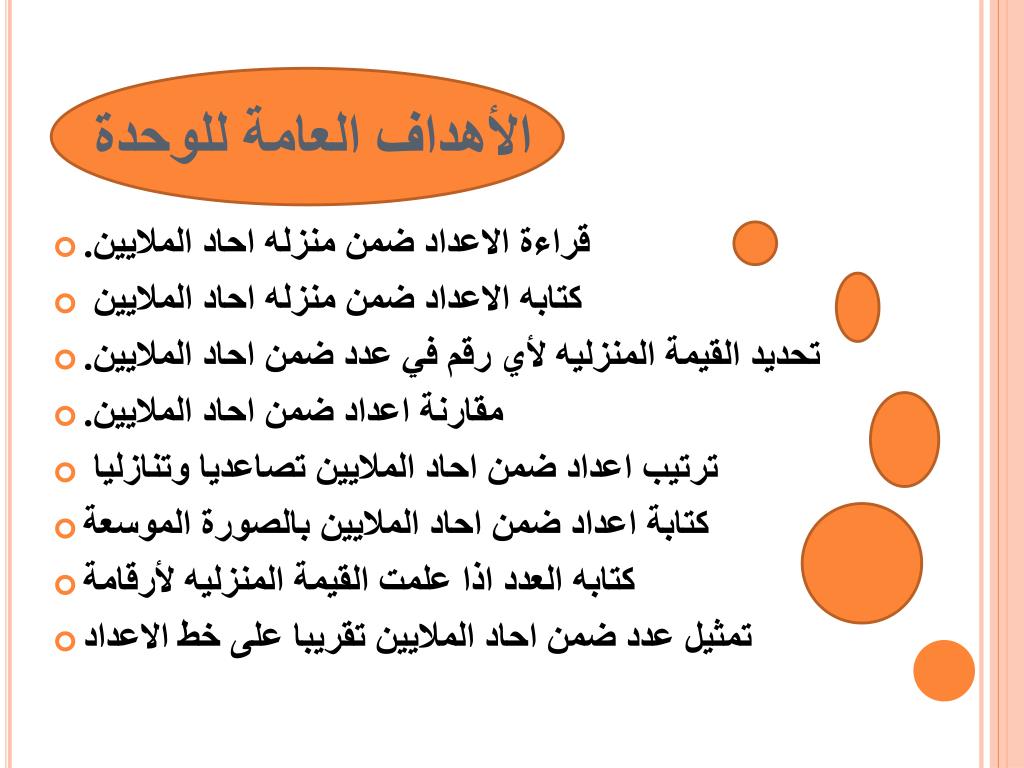 الأهداف العامة للوحدة

قراءة الاعداد ضمن منزله احاد الملايين.

كتابه الاعداد ضمن منزله احاد الملايين

تحديد القيمة المنزليه لأي رقم في عدد ضمن احاد الملايين.

مقارنة اعداد ضمن احاد الملايين.

ترتيب اعداد ضمن احاد الملايين تصاعديا وتنازليا

كتابة اعداد ضمن احاد الملايين بالصورة الموسعة

كتابه العدد اذا علمت القيمة المنزليه لأرقامة

تمثيل عدد ضمن احاد الملايين تقريبا على خط الاعداد